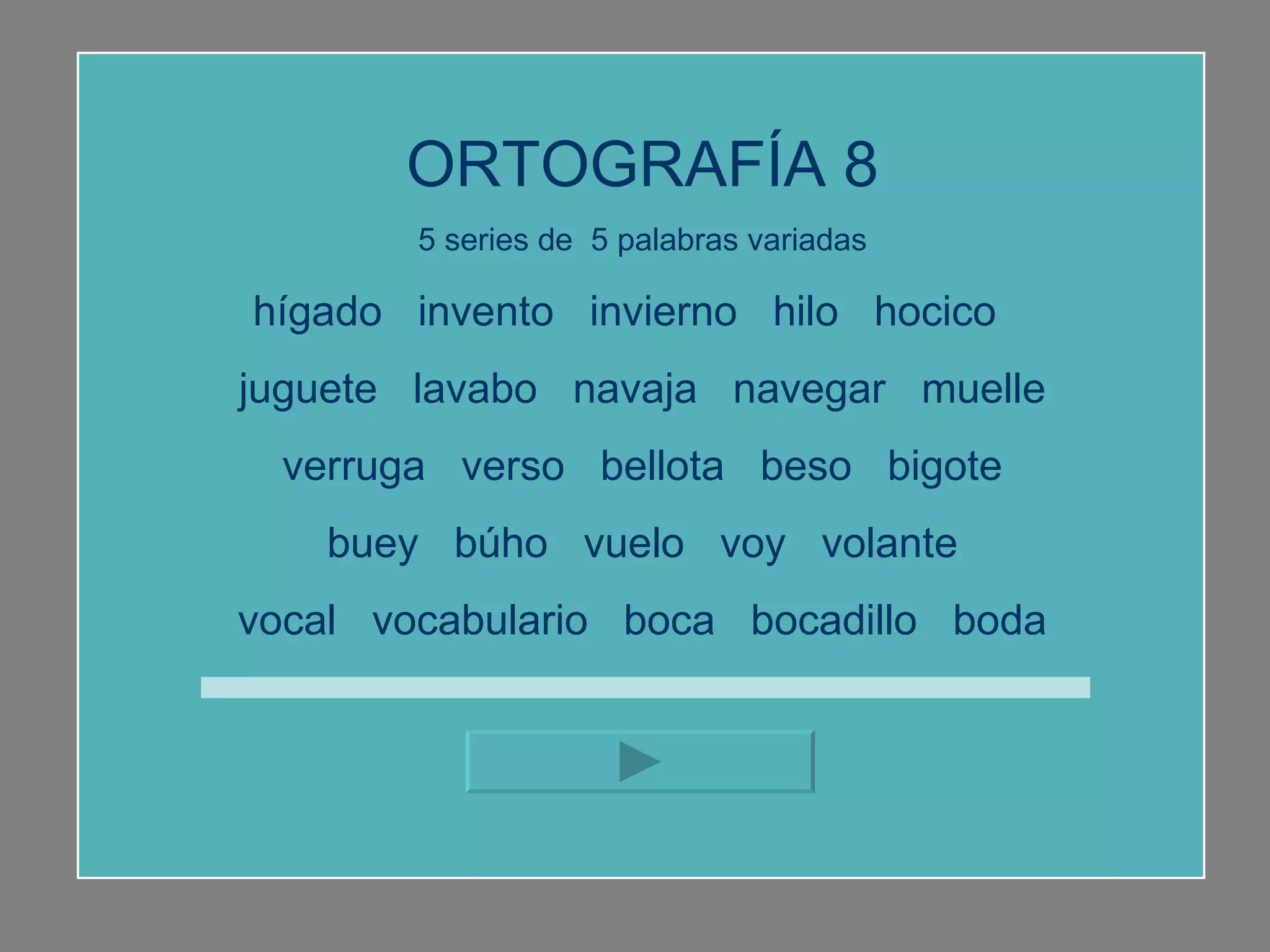 ORTOGRAFÍA 8

5 series de 5 palabras variadas

hígado invento invierno hilo hocico

juguete lavabo navaja navegar muelle

verruga verso bellota beso bigote

buey búho vuelo voy volante

vocal vocabulario boca bocadillo boda